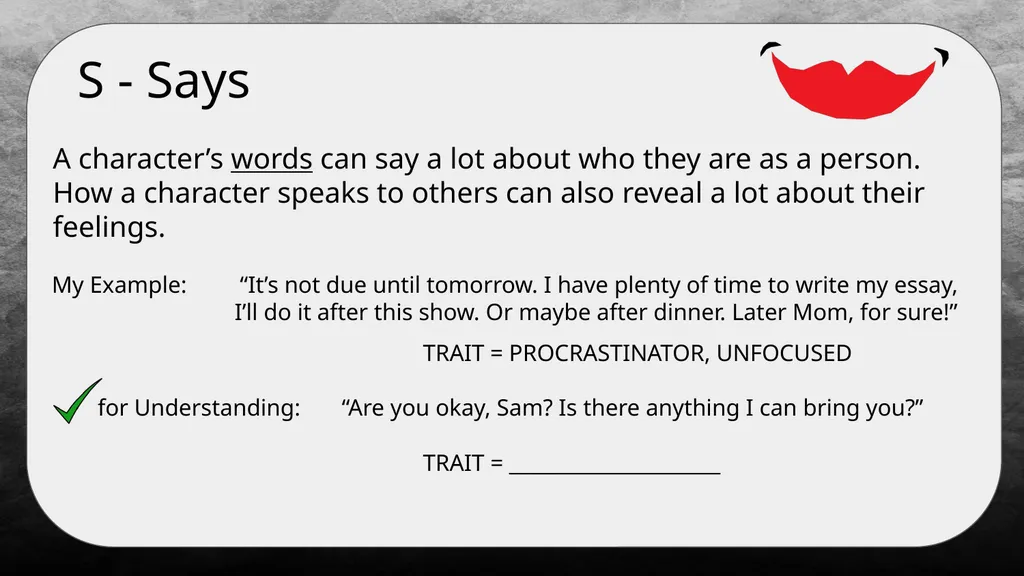 S - Says

A character’s words can say a lot about who they are as a person. How a character speaks to others can also reveal a lot about their feelings.

My Example: “It’s not due until tomorrow. I have plenty of time to write my essay, I’ll do it after this show. Or maybe after dinner. Later Mom, for sure!”

TRAIT = PROCRASTINATOR, UNFOCUSED

for Understanding: “Are you okay, Sam? Is there anything I can bring you?”

TRAIT = ____________________